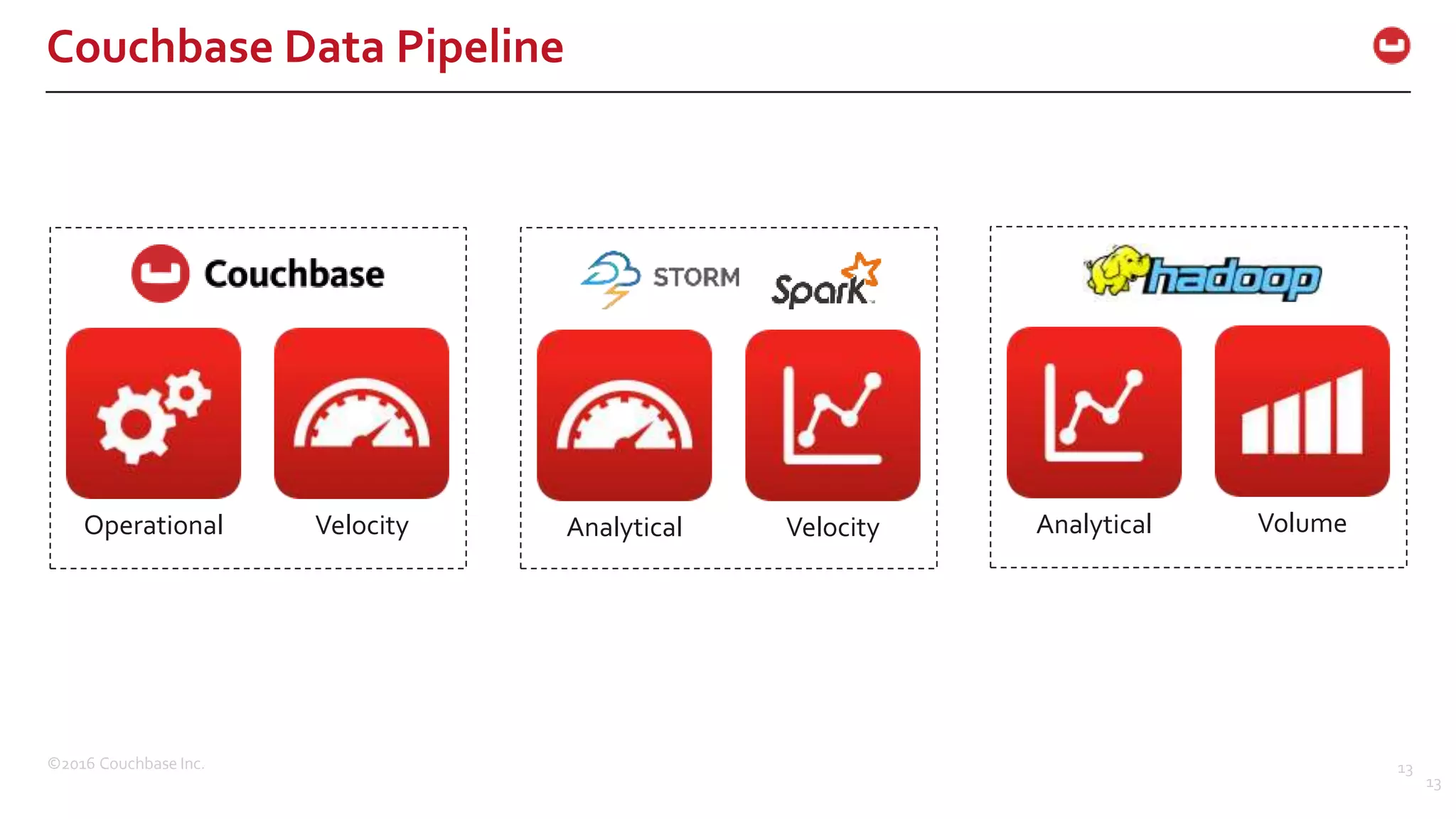 Couchbase Data Pipeline

Couchbase

Operational

Velocity

STORM

Spark

Analytical

Velocity

hadoop

Analytical

Volume

©2016 Couchbase Inc.

13

13